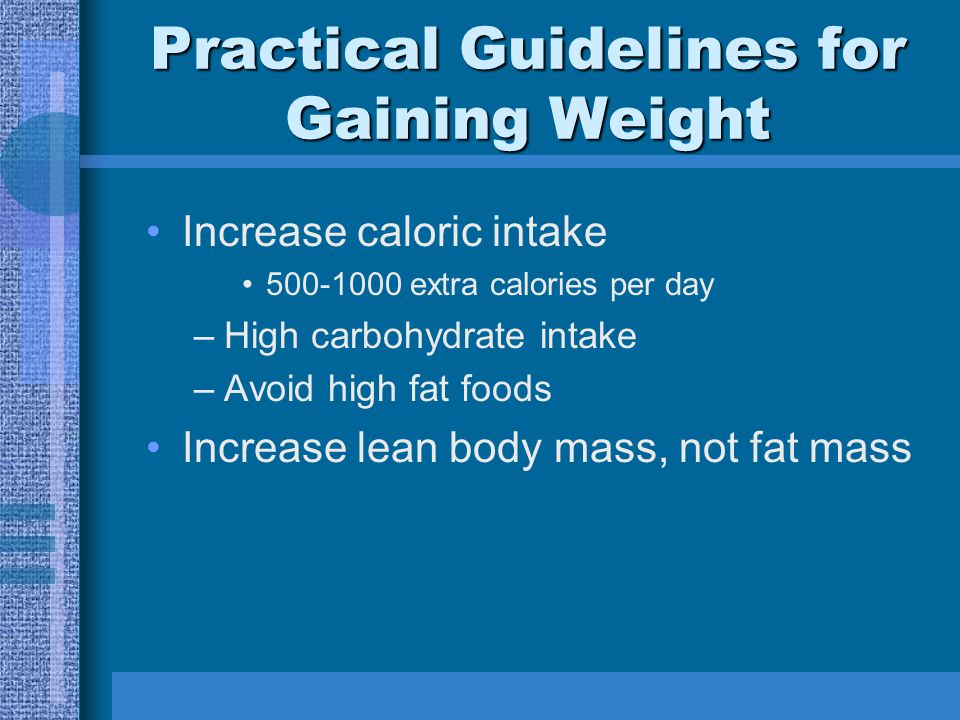 Practical Guidelines for Gaining Weight

• Increase caloric intake
  • 500-1000 extra calories per day
  – High carbohydrate intake
  – Avoid high fat foods
• Increase lean body mass, not fat mass